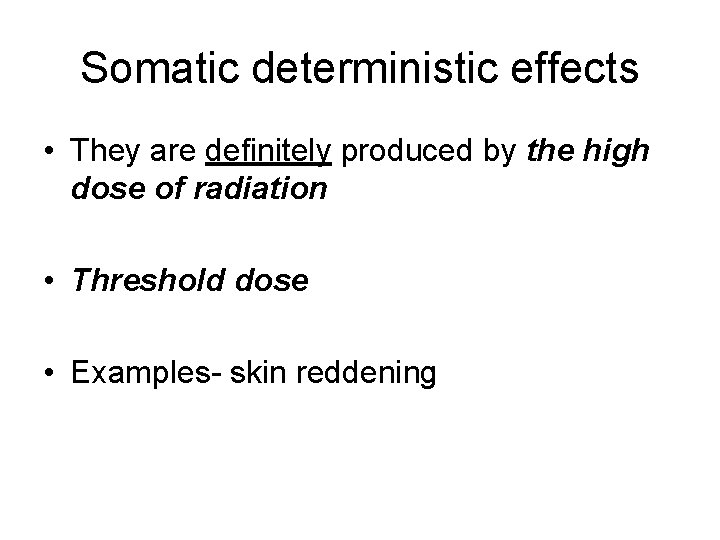 Somatic deterministic effects

• They are definitely produced by the high dose of radiation

• Threshold dose

• Examples- skin reddening